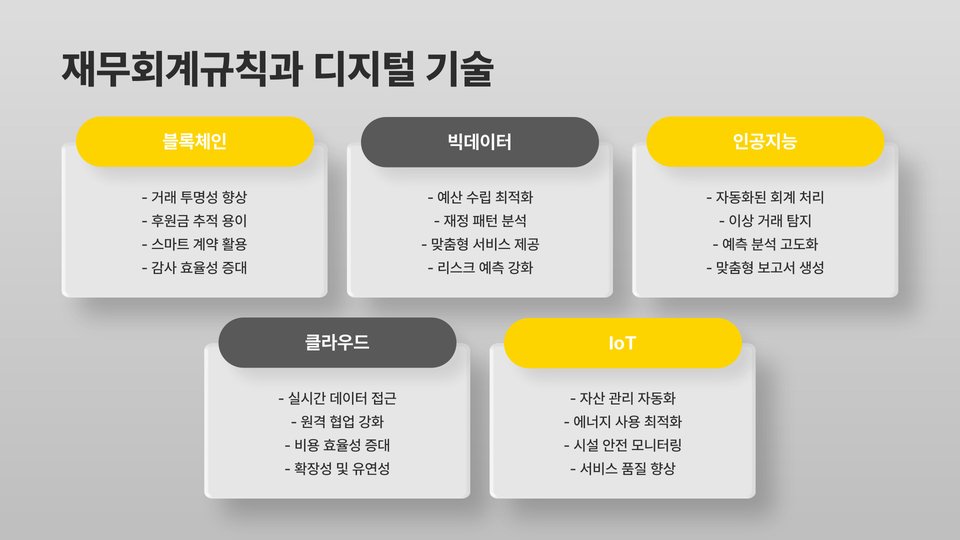 재무회계규칙과 디지털 기술

블록체인

- 거래 투명성 향상
- 후원금 추적 용이
- 스마트 계약 활용
- 감사 효율성 증대

빅데이터

- 예산 수립 최적화
- 재정 패턴 분석
- 맞춤형 서비스 제공
- 리스크 예측 강화

인공지능

- 자동화된 회계 처리
- 이상 거래 탐지
- 예측 분석 고도화
- 맞춤형 보고서 생성

클라우드

- 실시간 데이터 접근
- 원격 협업 강화
- 비용 효율성 증대
- 확장성 및 유연성

IoT

- 자산 관리 자동화
- 에너지 사용 최적화
- 시설 안전 모니터링
- 서비스 품질 향상